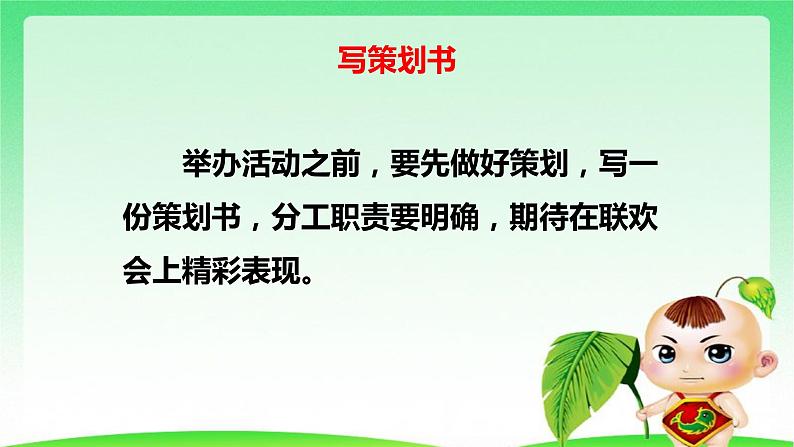 写策划书

举办活动之前，要先做好策划，写一份策划书，分工职责要明确，期待在联欢会上精彩表现。